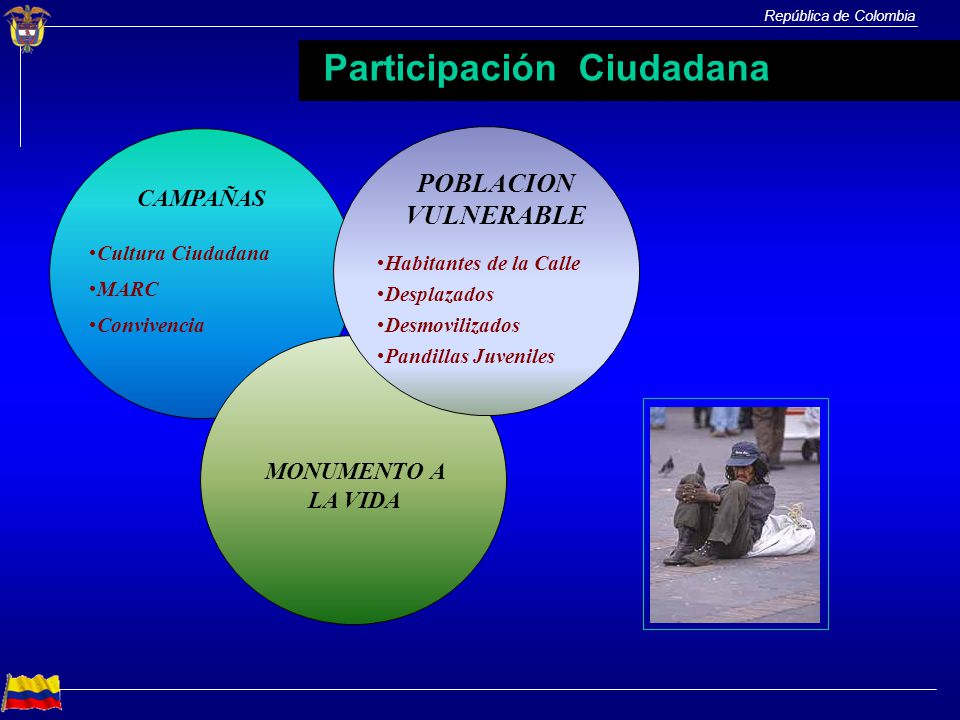 República de Colombia

Participación Ciudadana

CAMPAÑAS

•Cultura Ciudadana
•MARC
•Convivencia

POBLACION VULNERABLE

•Habitantes de la Calle
•Desplazados
•Desmovilizados
•Pandillas Juveniles

MONUMENTO A LA VIDA